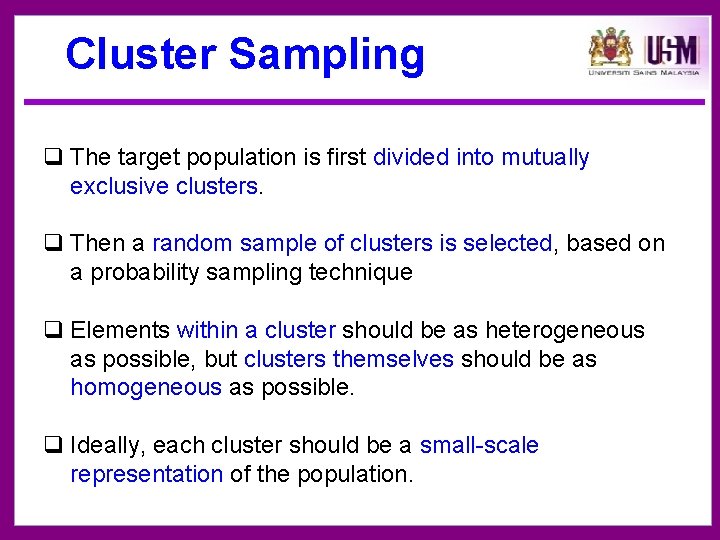 Cluster Sampling

USM
UNIVERSITI SAINS MALAYSIA

❑ The target population is first divided into mutually exclusive clusters.

❑ Then a random sample of clusters is selected, based on a probability sampling technique

❑ Elements within a cluster should be as heterogeneous as possible, but clusters themselves should be as homogeneous as possible.

❑ Ideally, each cluster should be a small-scale representation of the population.